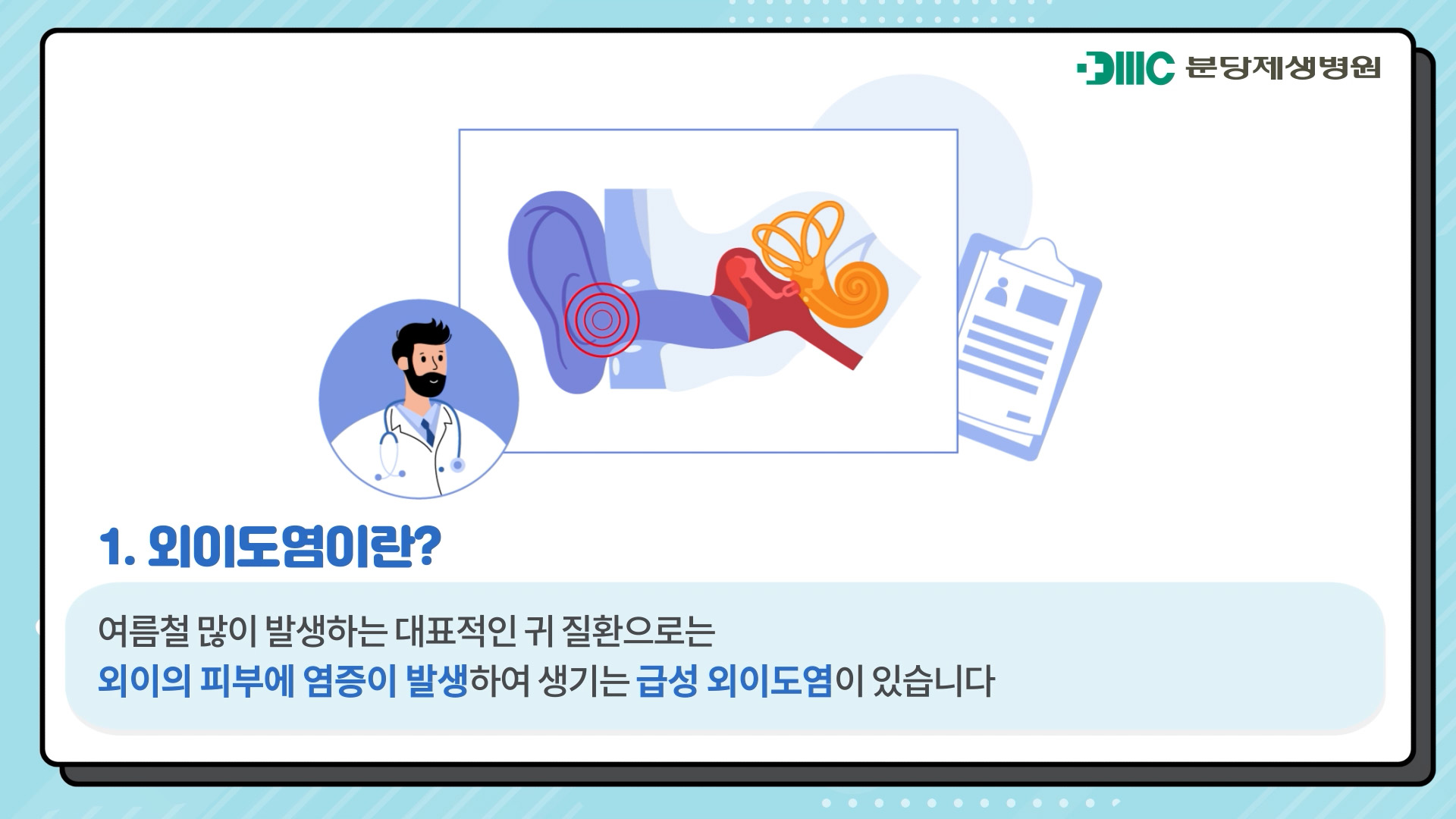 DMC 분당제생병원

1. 외이도염이란?

여름철 많이 발생하는 대표적인 귀 질환으로는
외이의 피부에 염증이 발생하여 생기는 급성 외이도염이 있습니다